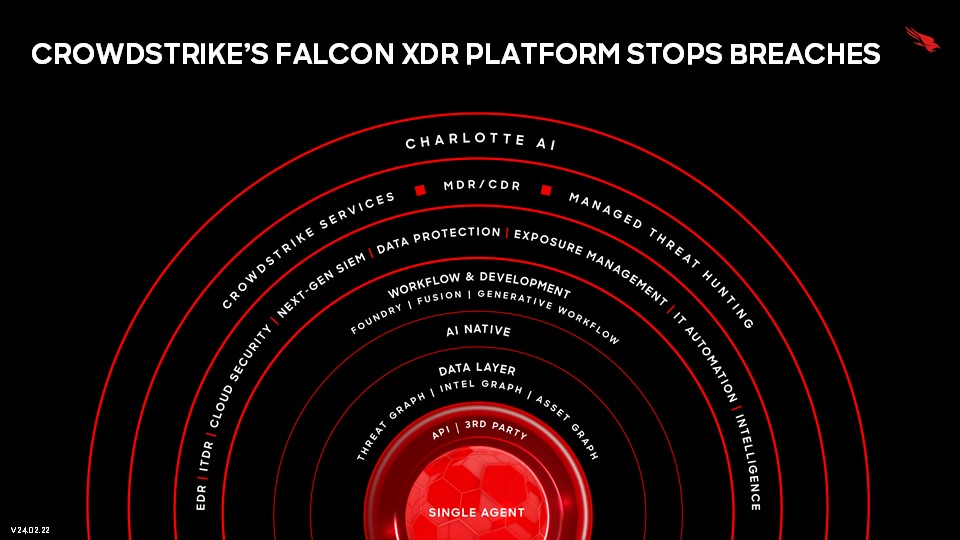 CROWDSTRIKE'S FALCON XDR PLATFORM STOPS BREACHES

CHARLOTTE AI

CROWDSTRIKE SERVICES ■ MDR/CDR ■ MANAGED THREAT HUNTING

EDR | ITDR | CLOUD SECURITY | NEXT-GEN SIEM | DATA PROTECTION | EXPOSURE MANAGEMENT | IT AUTOMATION | INTELLIGENCE

WORKFLOW & DEVELOPMENT
FOUNDRY | FUSION | GENERATIVE WORKFLOW

AI NATIVE

DATA LAYER
THREAT GRAPH | INTEL GRAPH | ASSET GRAPH

API | 3RD PARTY

SINGLE AGENT

V24.02.22